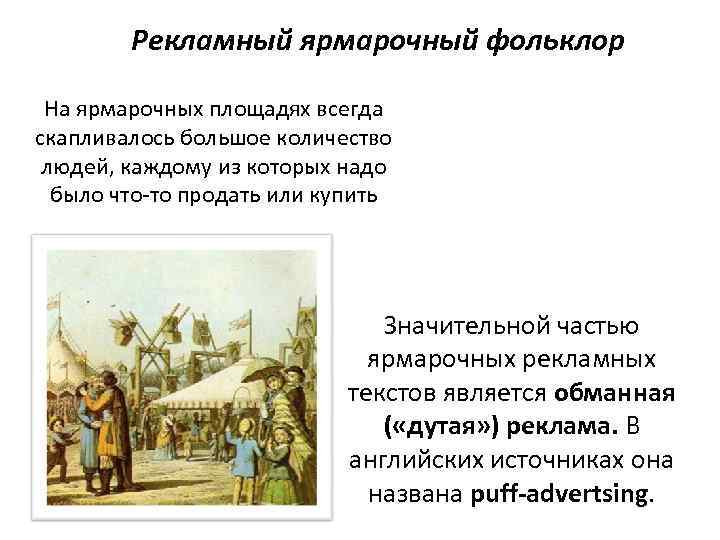 Рекламный ярмарочный фольклор

На ярмарочных площадях всегда скапливалось большое количество людей, каждому из которых надо было что-то продать или купить

Значительной частью ярмарочных рекламных текстов является обманная («дутая») реклама. В английских источниках она названа puff-advertsing.